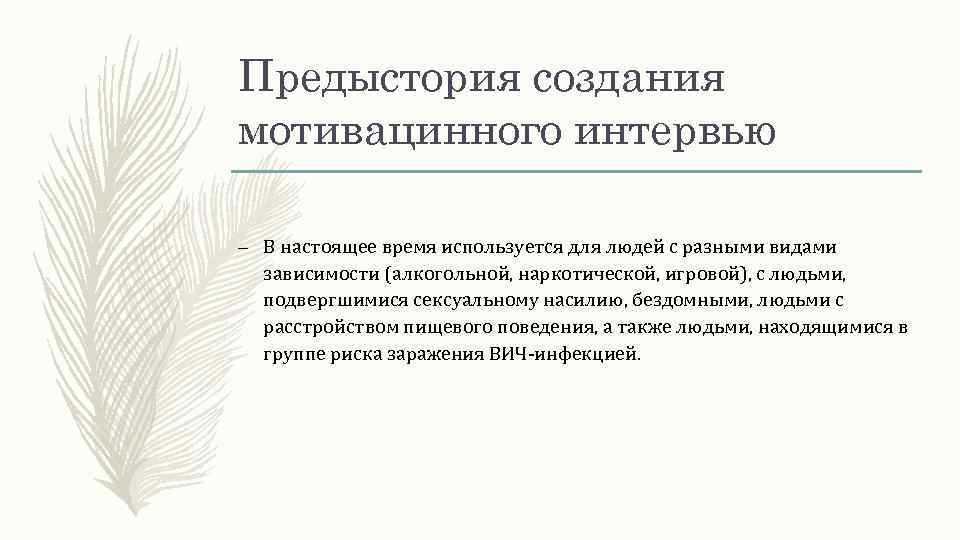 Предыстория создания мотивацинного интервью

– В настоящее время используется для людей с разными видами зависимости (алкогольной, наркотической, игровой), с людьми, подвергшимися сексуальному насилию, бездомными, людьми с расстройством пищевого поведения, а также людьми, находящимися в группе риска заражения ВИЧ-инфекцией.